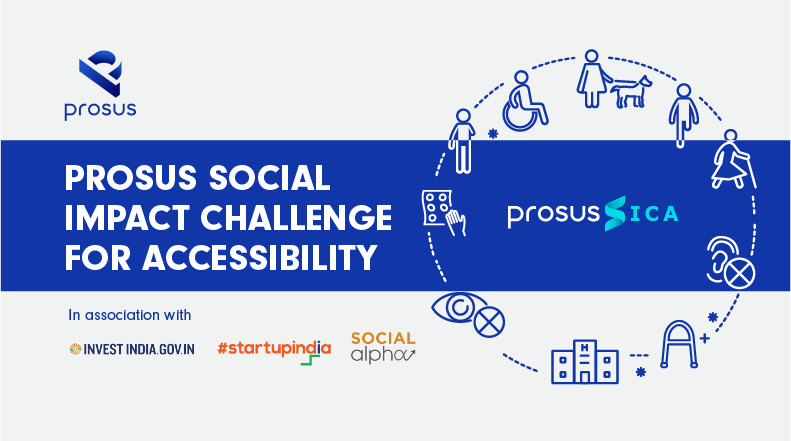 prosus

PROSUS SOCIAL IMPACT CHALLENGE FOR ACCESSIBILITY

prosus SICA

In association with

INVEST INDIA.GOV.IN

#startupindia

SOCIAL alpha